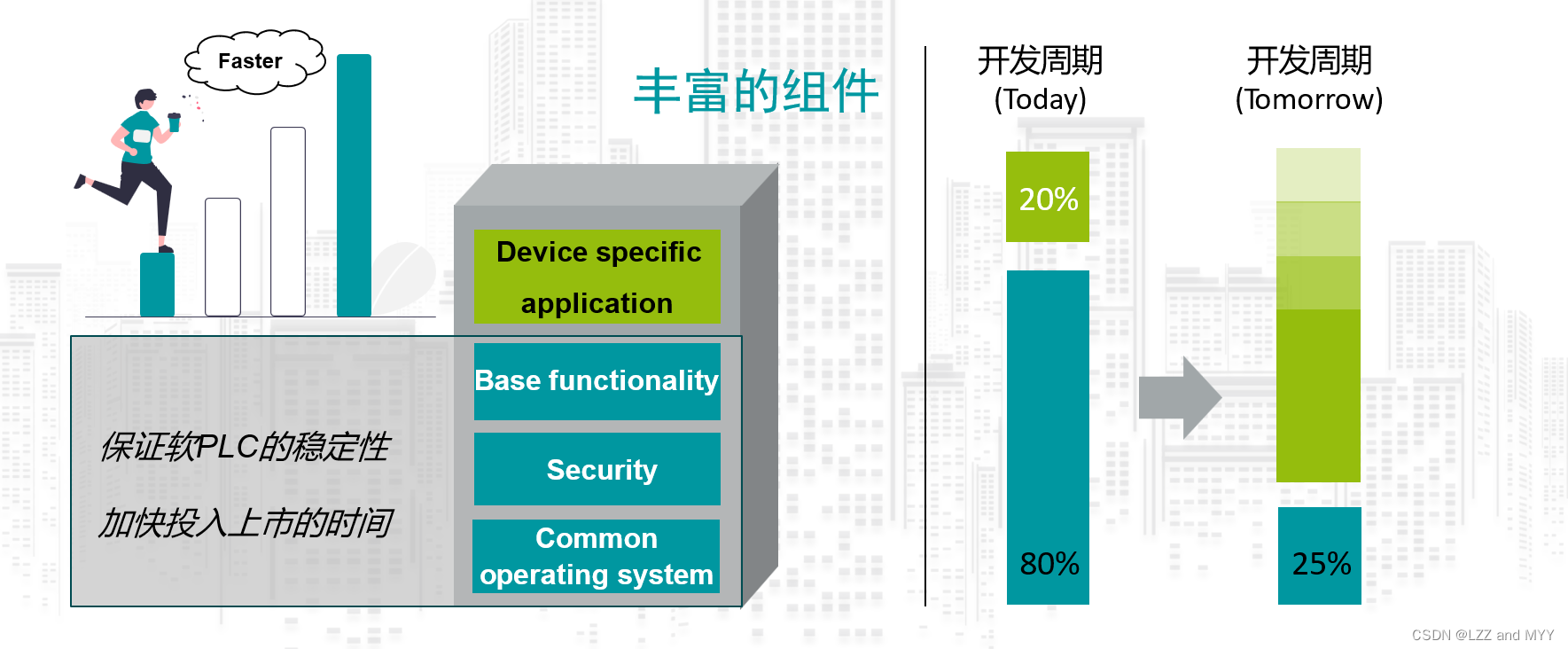 Faster

丰富的组件

Device specific application

Base functionality

Security

Common operating system

保证软PLC的稳定性

加快投入上市的时间

开发周期 (Today)

20%

80%

开发周期 (Tomorrow)

25%

CSDN @LZZ and MYY